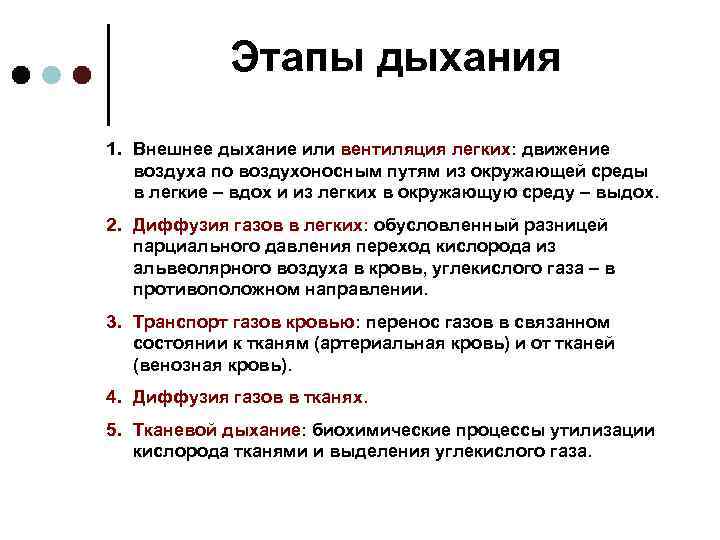 Этапы дыхания

1. Внешнее дыхание или вентиляция легких: движение воздуха по воздухоносным путям из окружающей среды в легкие – вдох и из легких в окружающую среду – выдох.

2. Диффузия газов в легких: обусловленный разницей парциального давления переход кислорода из альвеолярного воздуха в кровь, углекислого газа – в противоположном направлении.

3. Транспорт газов кровью: перенос газов в связанном состоянии к тканям (артериальная кровь) и от тканей (венозная кровь).

4. Диффузия газов в тканях.

5. Тканевой дыхание: биохимические процессы утилизации кислорода тканями и выделения углекислого газа.